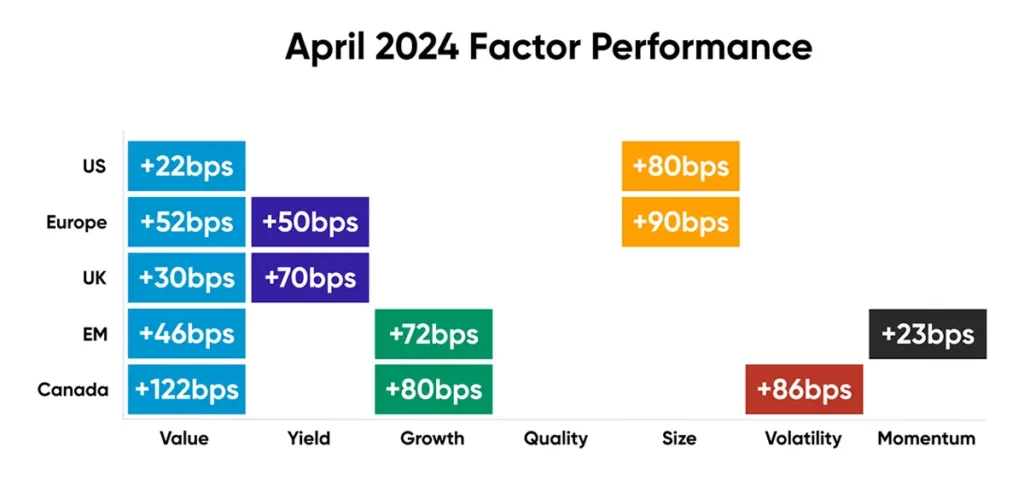 April 2024 Factor Performance

|  | Value | Yield | Growth | Quality | Size | Volatility | Momentum |
|---|---|---|---|---|---|---|---|
| US | +22bps |  |  |  | +80bps |  |  |
| Europe | +52bps | +50bps |  |  | +90bps |  |  |
| UK | +30bps | +70bps |  |  |  |  |  |
| EM | +46bps |  | +72bps |  |  |  | +23bps |
| Canada | +122bps |  | +80bps |  |  | +86bps |  |